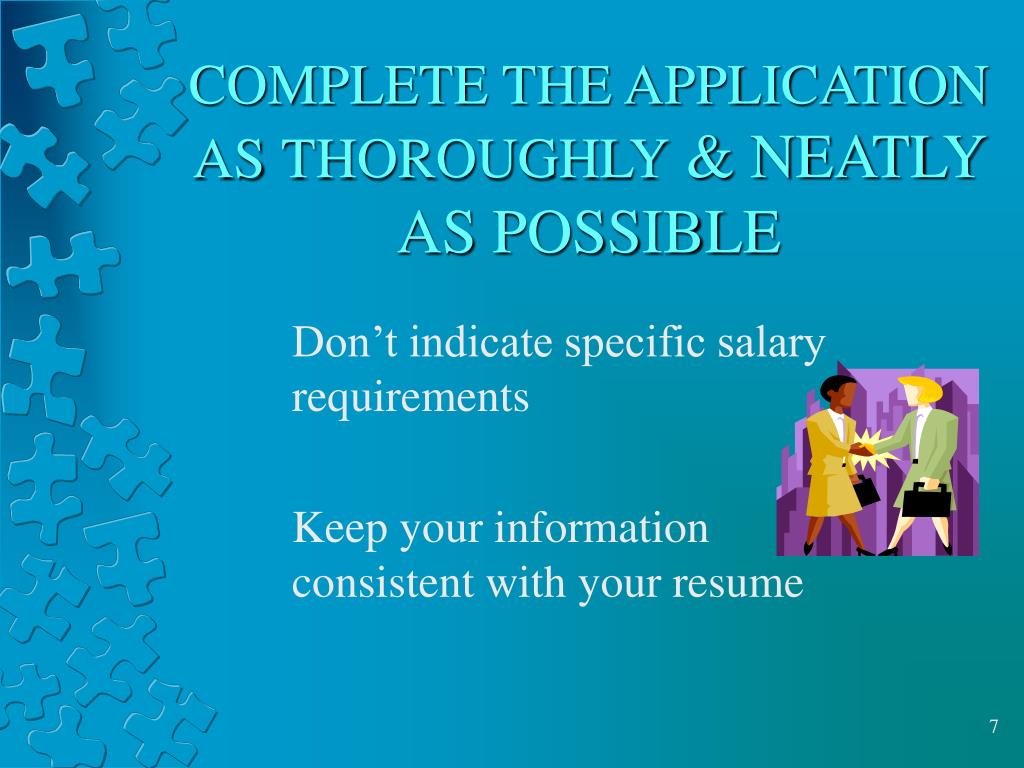 COMPLETE THE APPLICATION AS THOROUGHLY & NEATLY AS POSSIBLE

Don’t indicate specific salary requirements

Keep your information consistent with your resume

7